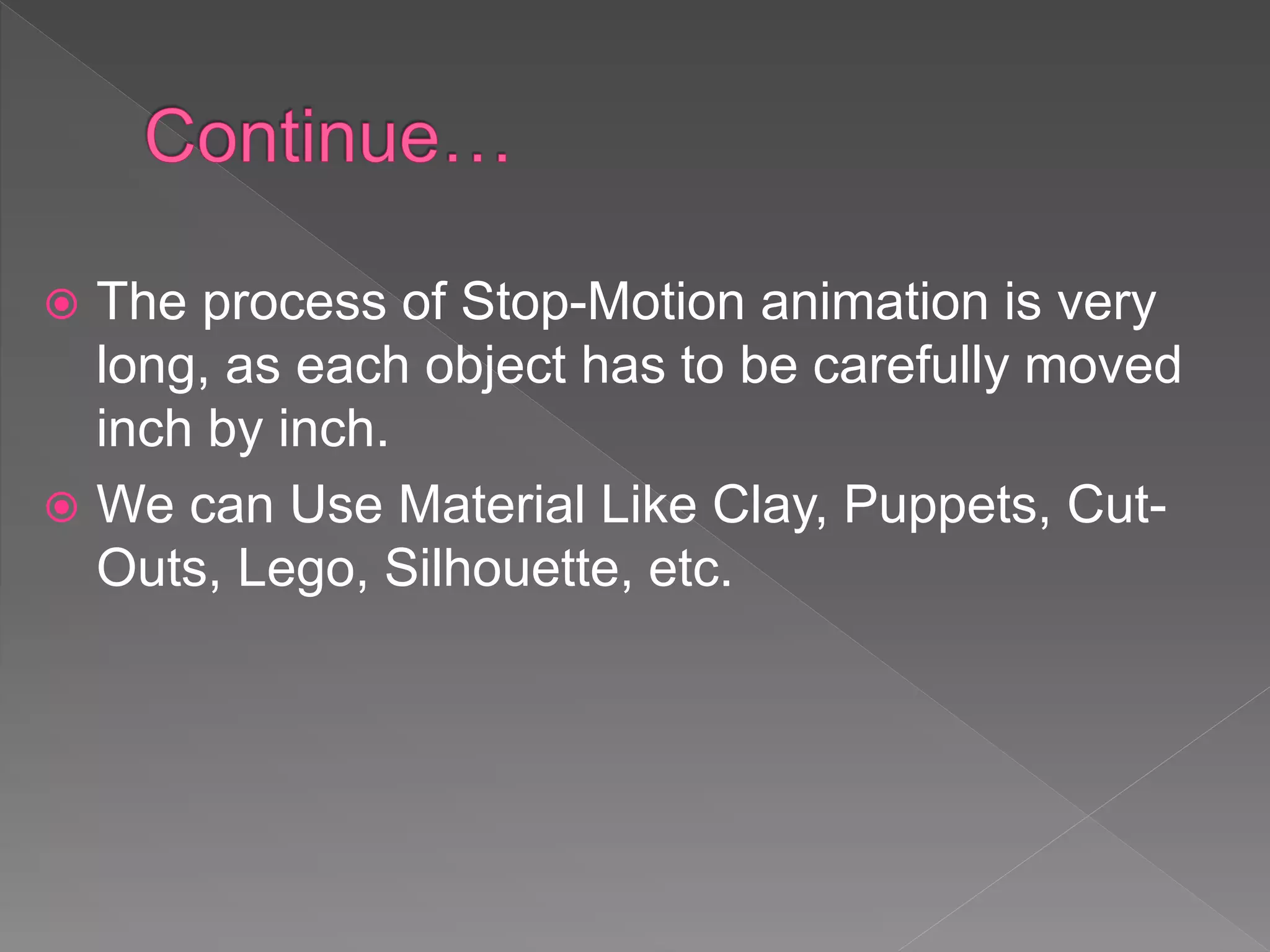 Continue…

The process of Stop-Motion animation is very long, as each object has to be carefully moved inch by inch.

We can Use Material Like Clay, Puppets, Cut-Outs, Lego, Silhouette, etc.